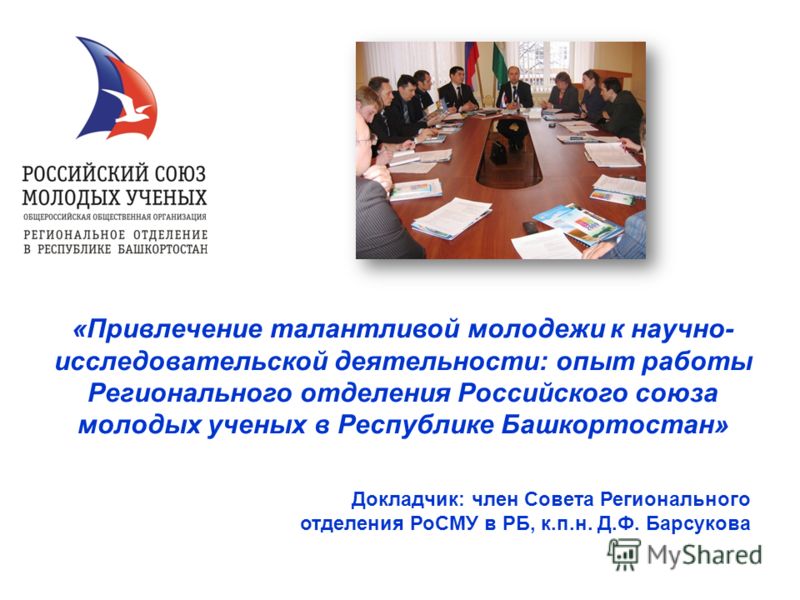 РОССИЙСКИЙ СОЮЗ МОЛОДЫХ УЧЕНЫХ
ОБЩЕРОССИЙСКАЯ ОБЩЕСТВЕННАЯ ОРГАНИЗАЦИЯ
РЕГИОНАЛЬНОЕ ОТДЕЛЕНИЕ В РЕСПУБЛИКЕ БАШКОРТОСТАН

«Привлечение талантливой молодежи к научно-исследовательской деятельности: опыт работы Регионального отделения Российского союза молодых ученых в Республике Башкортостан»

Докладчик: член Совета Регионального отделения РоСМУ в РБ, к.п.н. Д.Ф. Барсукова

MyShared